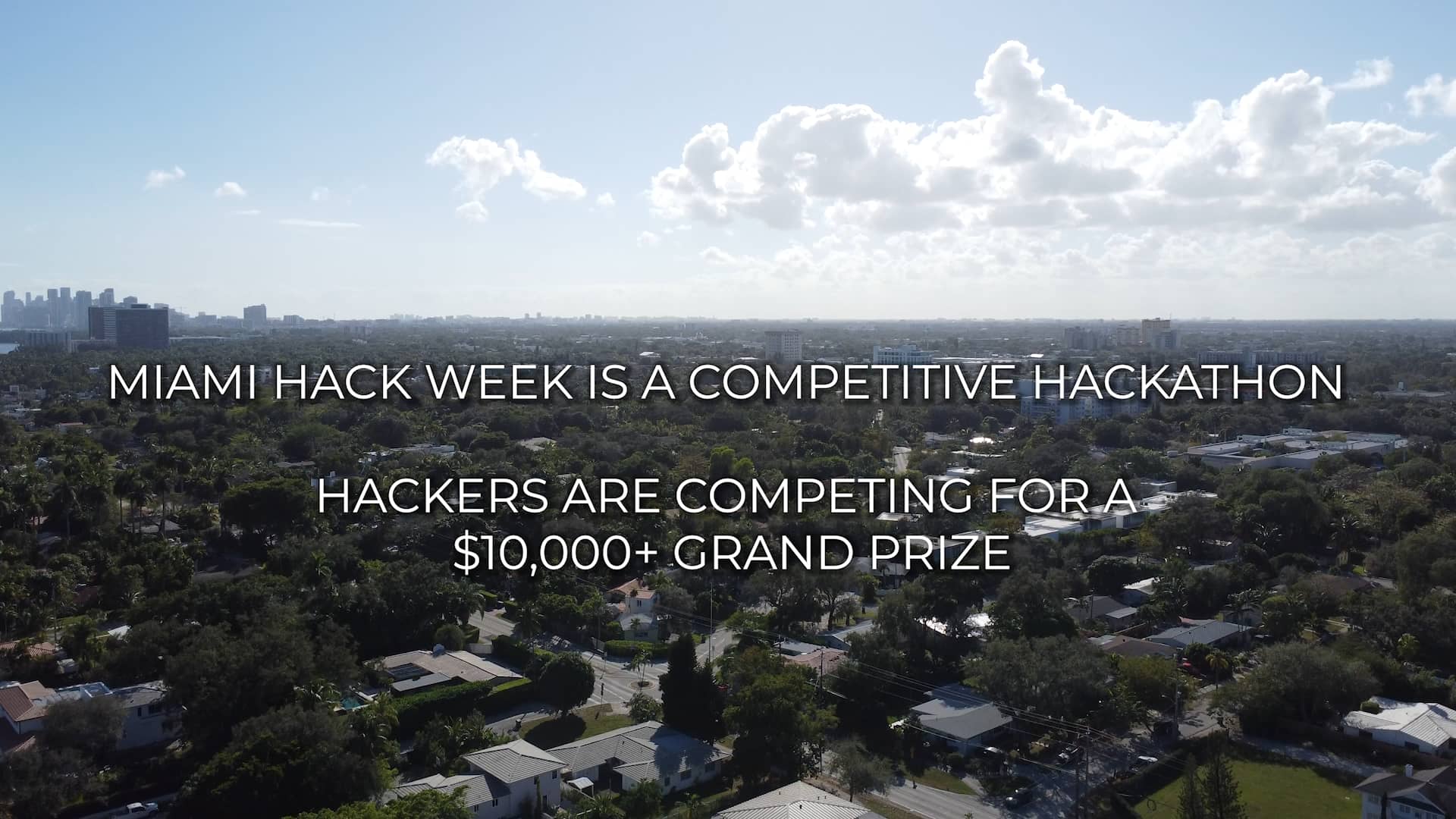 MIAMI HACK WEEK IS A COMPETITIVE HACKATHON

HACKERS ARE COMPETING FOR A \$10,000+ GRAND PRIZE